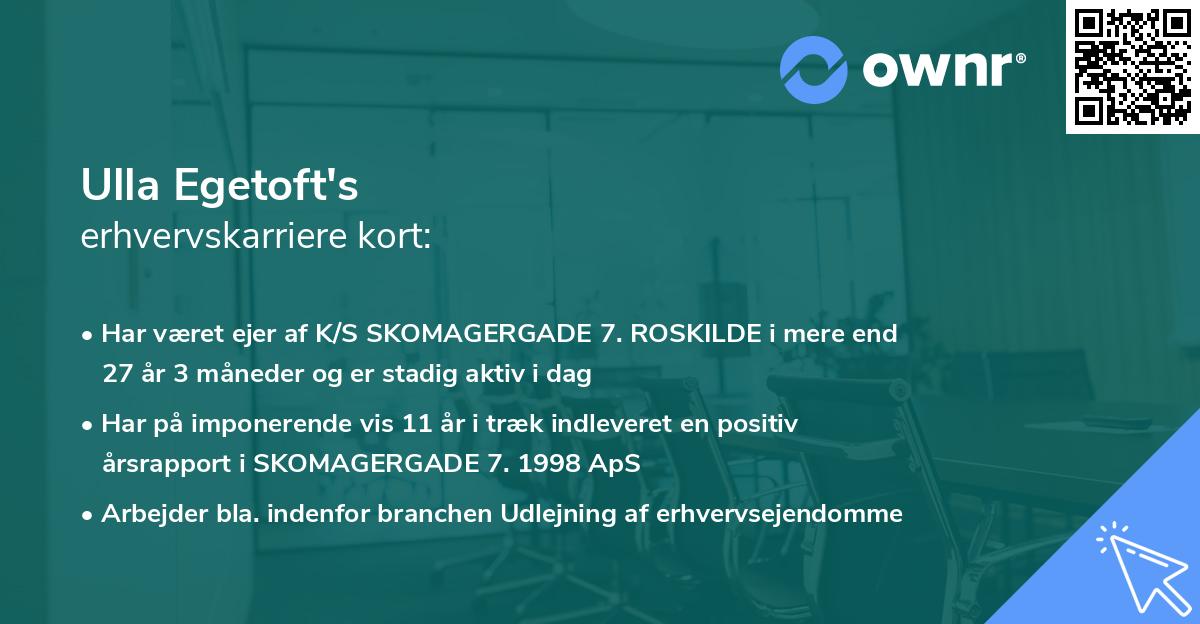 ownr®

Ulla Egetoft's
erhvervskarriere kort:

• Har været ejer af K/S SKOMAGERGADE 7. ROSKILDE i mere end 27 år 3 måneder og er stadig aktiv i dag

• Har på imponerende vis 11 år i træk indleveret en positiv årsrapport i SKOMAGERGADE 7. 1998 ApS

• Arbejder bla. indenfor branchen Udlejning af erhvervsejendomme